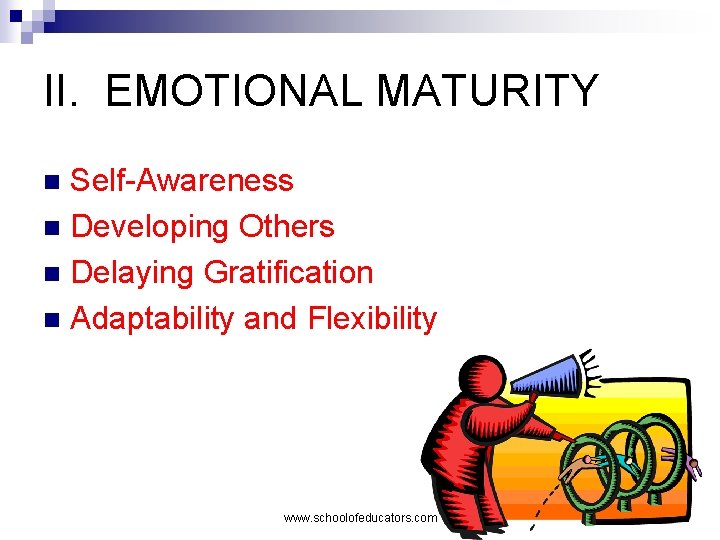 II. EMOTIONAL MATURITY

- Self-Awareness
- Developing Others
- Delaying Gratification
- Adaptability and Flexibility

www.schoolofeducators.com